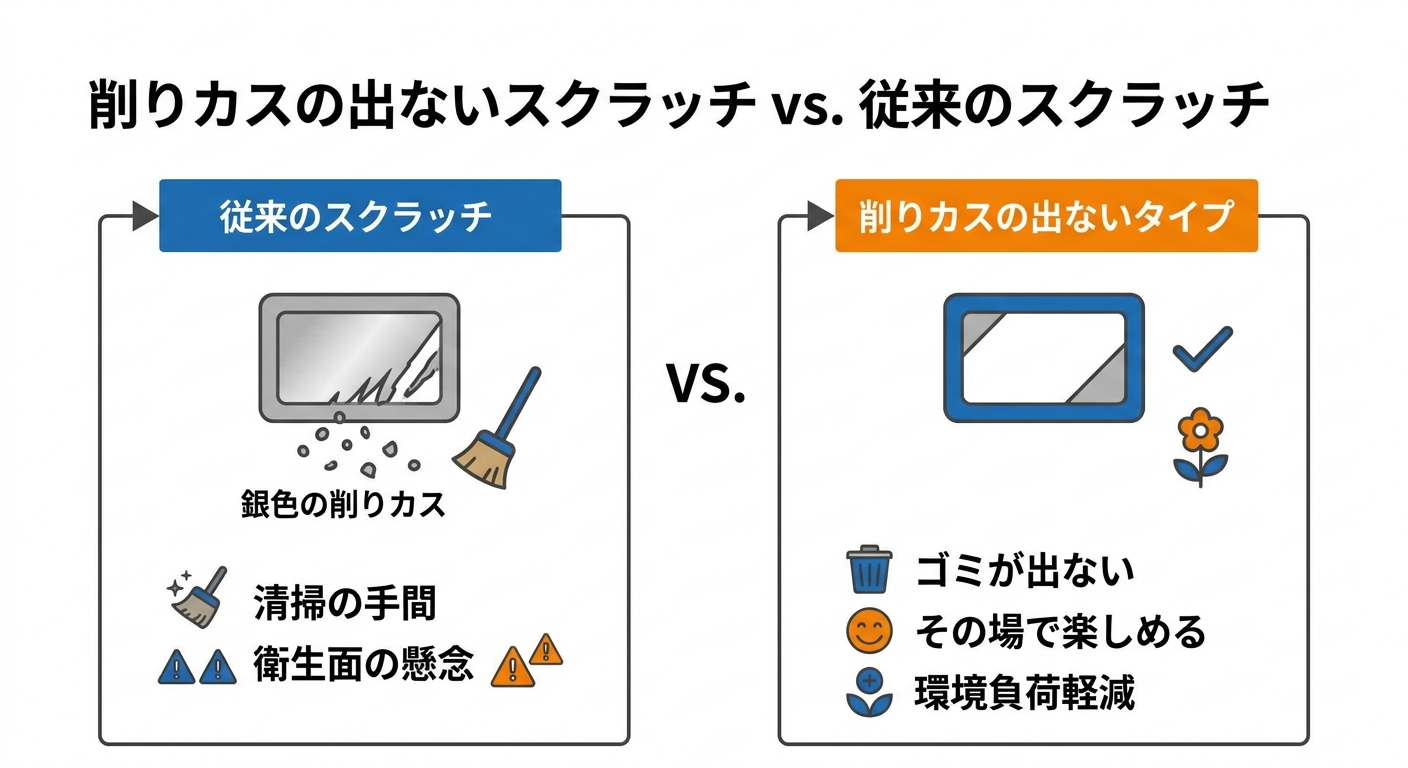 削りカスの出ないスクラッチ vs. 従来のスクラッチ

従来のスクラッチ

銀色の削りカス

清掃の手間

衛生面の懸念

VS.

削りカスの出ないタイプ

ゴミが出ない

その場で楽しめる

環境負荷軽減